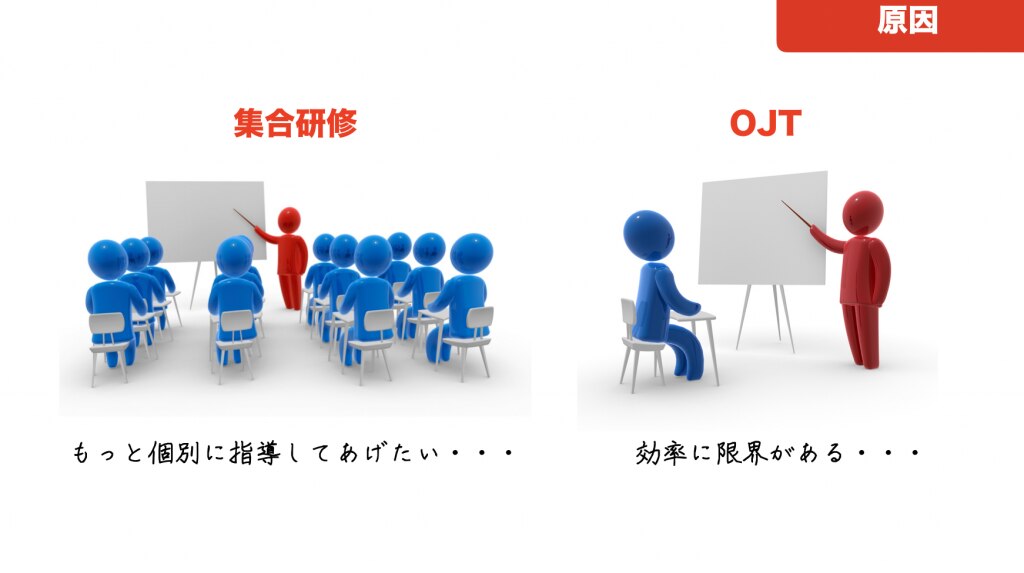 原因

集合研修

もっと個別に指導してあげたい・・・

OJT

効率に限界がある・・・